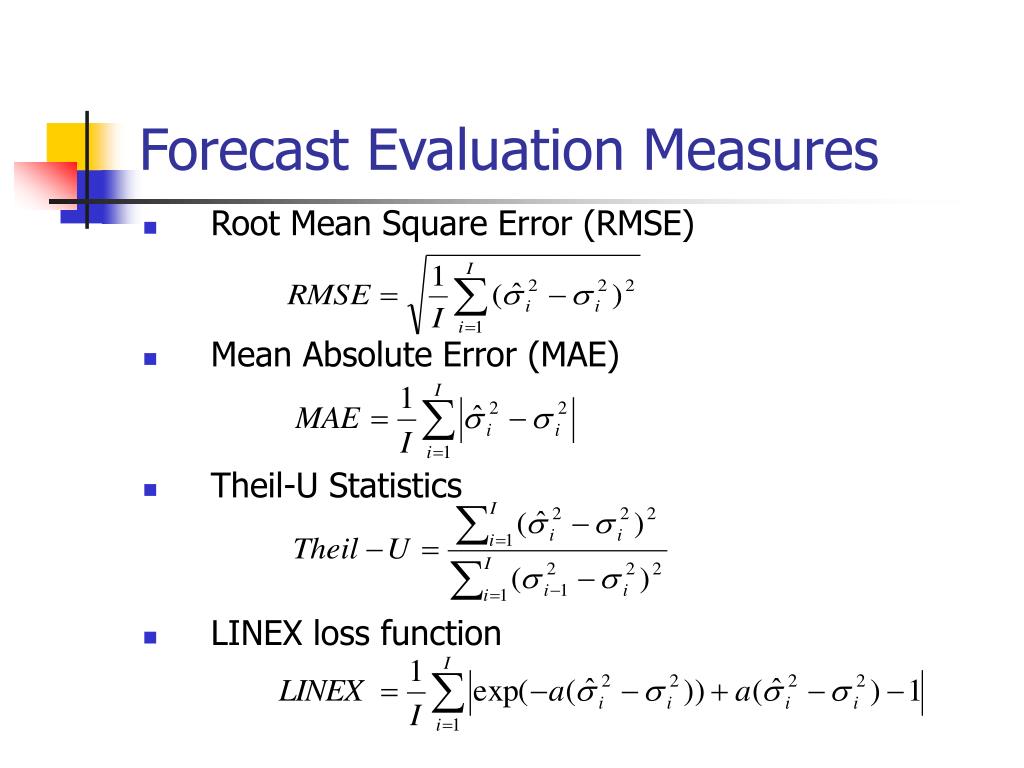 Forecast Evaluation Measures

Root Mean Square Error (RMSE)

$RMSE = \sqrt{\frac{1}{I}\sum_{i=1}^{I}(\hat{\sigma}_i^2 - \sigma_i^2)^2}$

Mean Absolute Error (MAE)

$MAE = \frac{1}{I}\sum_{i=1}^{I}\left|\hat{\sigma}_i^2 - \sigma_i^2\right|$

Theil-U Statistics

$Theil - U = \frac{\sum_{i=1}^{I}(\hat{\sigma}_i^2 - \sigma_i^2)^2}{\sum_{i=1}^{I}(\sigma_{i-1}^2 - \sigma_i^2)^2}$

LINEX loss function

$LINEX = \frac{1}{I}\sum_{i=1}^{I}\left|\exp(-a(\hat{\sigma}_i^2 - \sigma_i^2)) + a(\hat{\sigma}_i^2 - \sigma_i^2) - 1\right|$